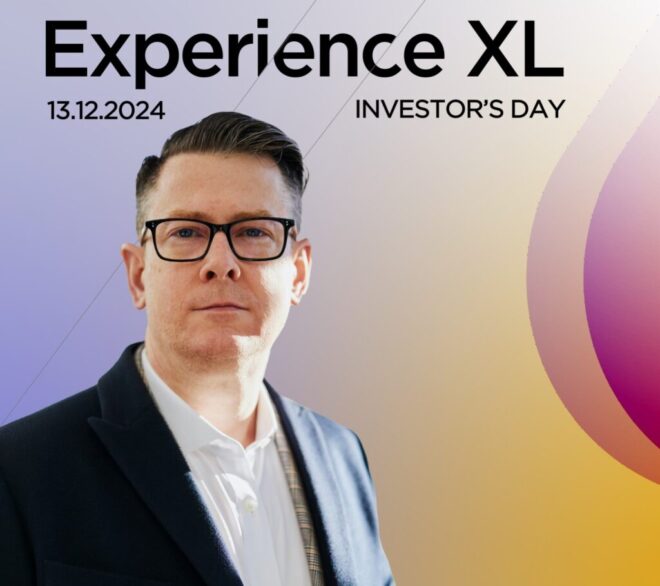 Experience XL

13.12.2024

INVESTOR'S DAY